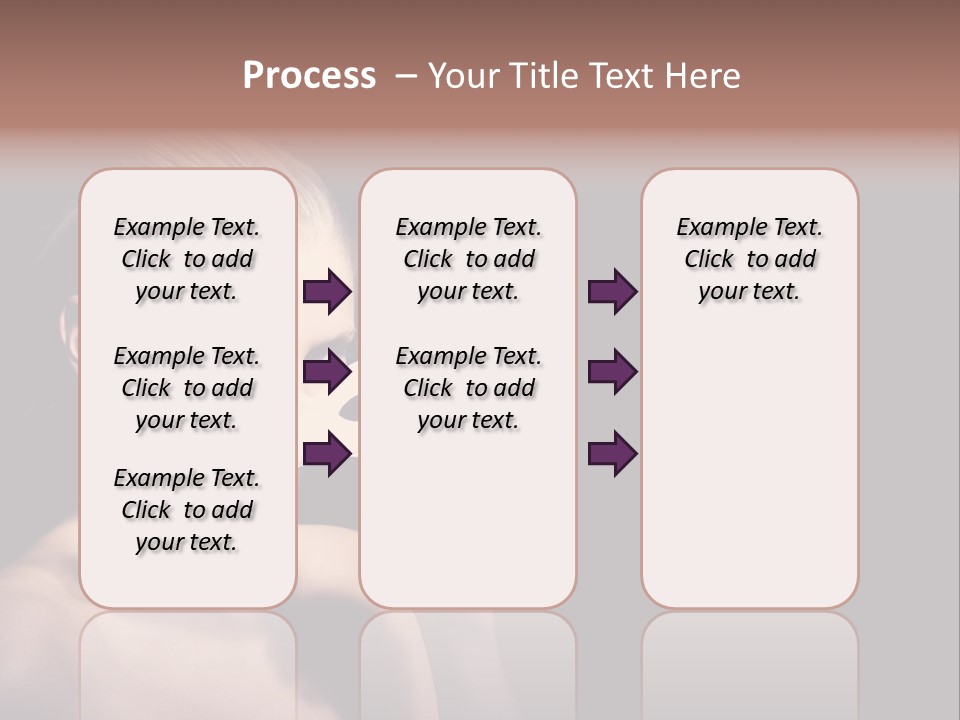 Process – Your Title Text Here

Example Text. Click to add your text.

Example Text. Click to add your text.

Example Text. Click to add your text.

Example Text. Click to add your text.

Example Text. Click to add your text.

Example Text. Click to add your text.